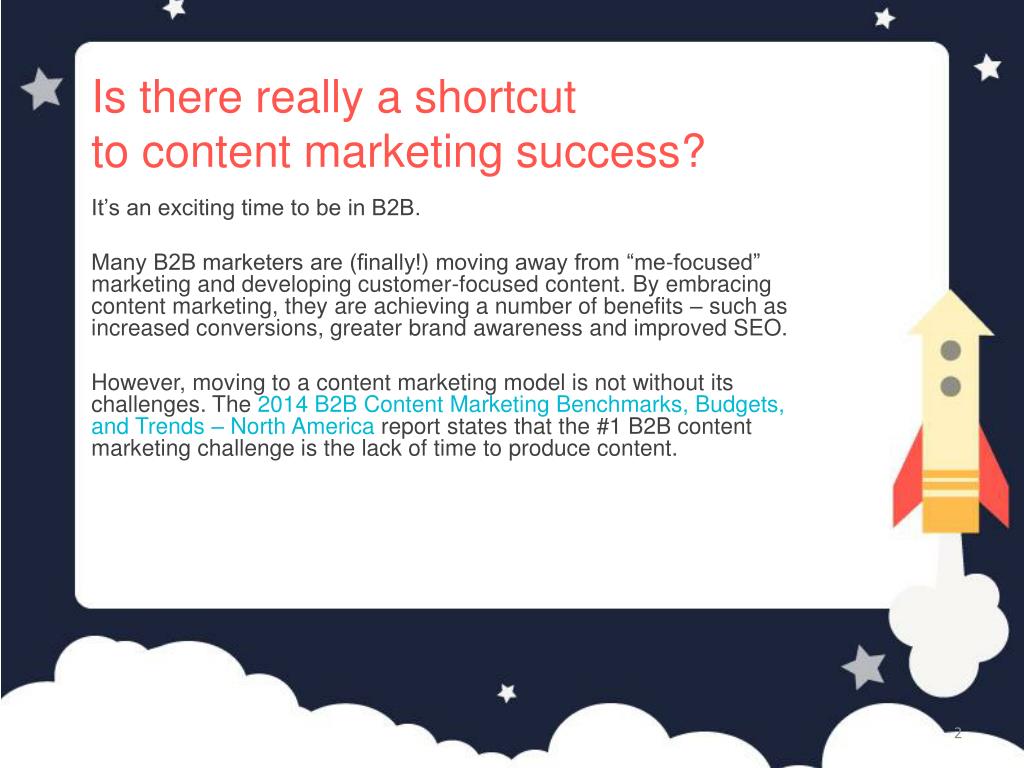 Is there really a shortcut
to content marketing success?

It’s an exciting time to be in B2B.

Many B2B marketers are (finally!) moving away from “me-focused” marketing and developing customer-focused content. By embracing content marketing, they are achieving a number of benefits – such as increased conversions, greater brand awareness and improved SEO.

However, moving to a content marketing model is not without its challenges. The 2014 B2B Content Marketing Benchmarks, Budgets, and Trends – North America report states that the #1 B2B content marketing challenge is the lack of time to produce content.

2